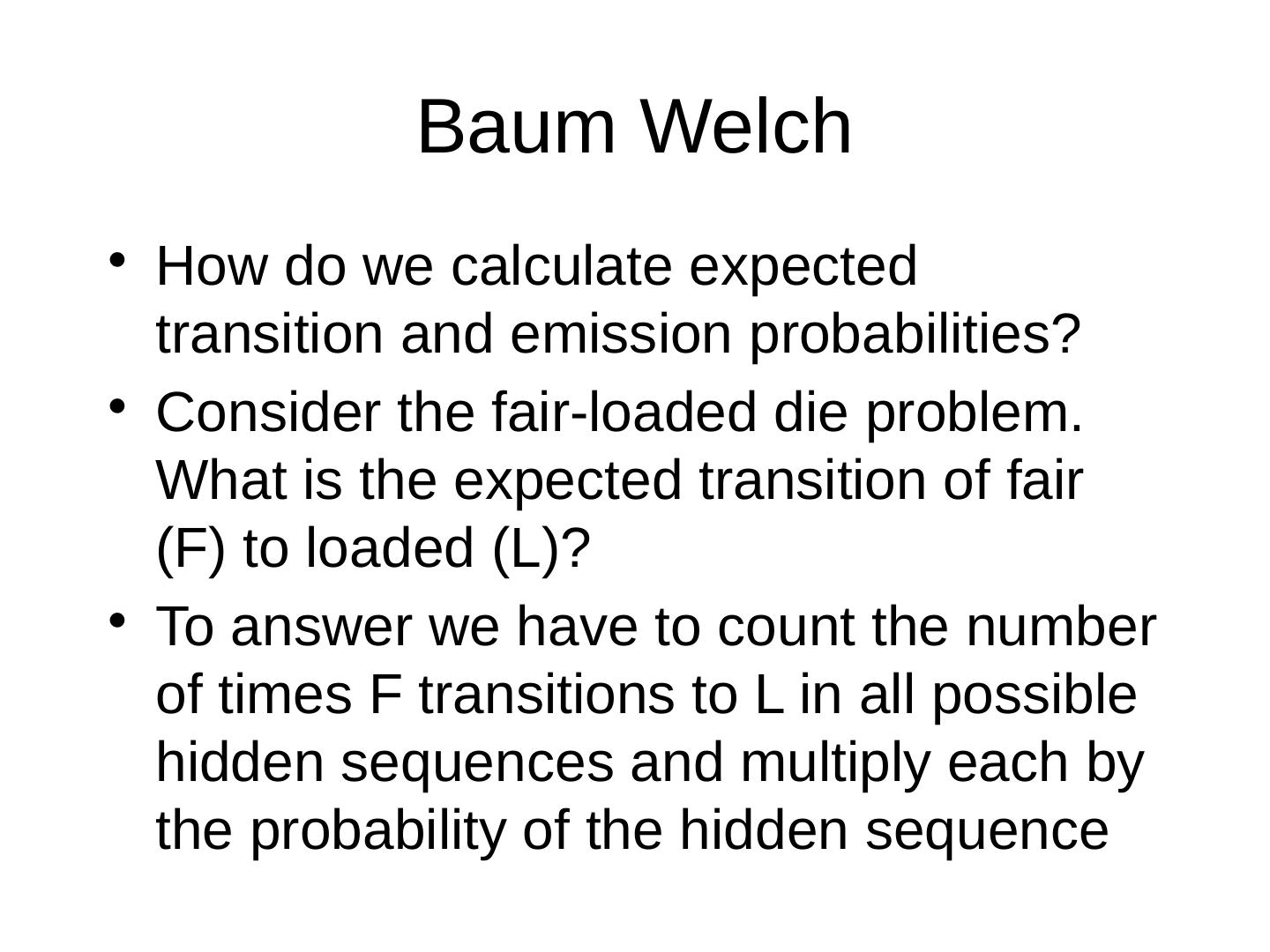 Baum Welch

• How do we calculate expected transition and emission probabilities?

• Consider the fair-loaded die problem. What is the expected transition of fair (F) to loaded (L)?

• To answer we have to count the number of times F transitions to L in all possible hidden sequences and multiply each by the probability of the hidden sequence